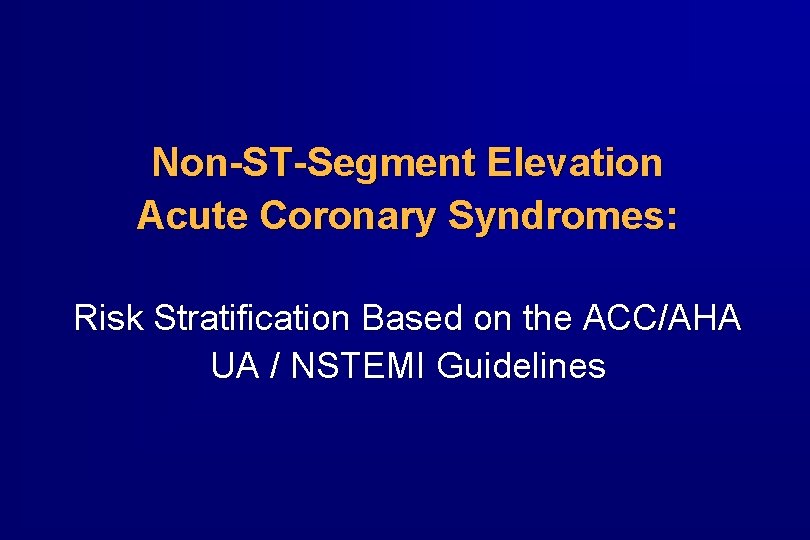 Non-ST-Segment Elevation Acute Coronary Syndromes:

Risk Stratification Based on the ACC/AHA UA / NSTEMI Guidelines